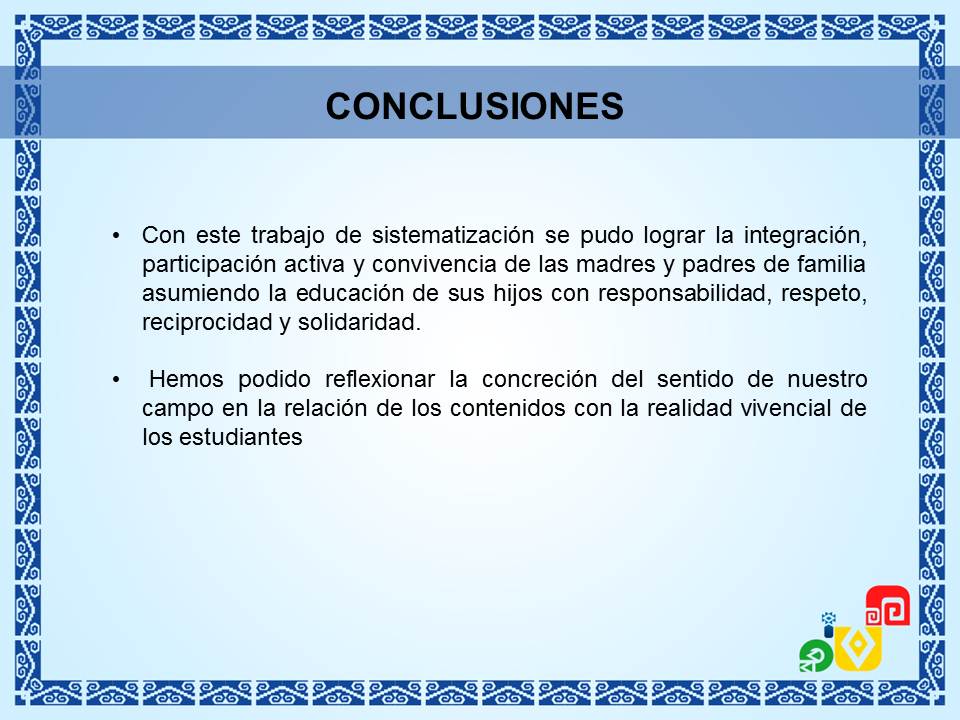 CONCLUSIONES

• Con este trabajo de sistematización se pudo lograr la integración, participación activa y convivencia de las madres y padres de familia asumiendo la educación de sus hijos con responsabilidad, respeto, reciprocidad y solidaridad.

• Hemos podido reflexionar la concreción del sentido de nuestro campo en la relación de los contenidos con la realidad vivencial de los estudiantes